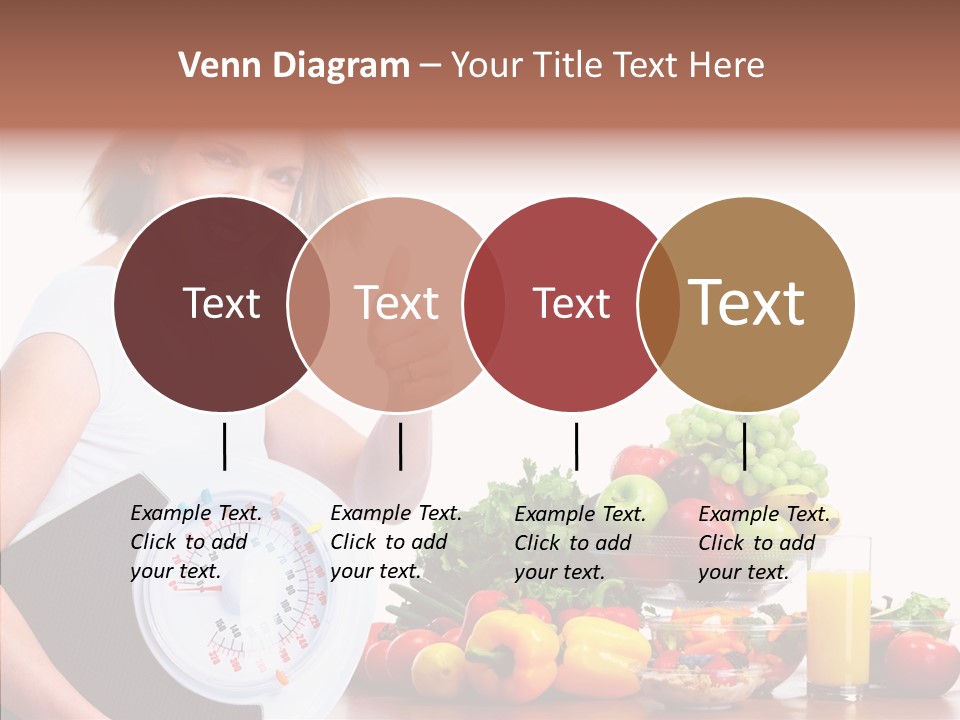 Venn Diagram – Your Title Text Here

Text

Text

Text

Text

Example Text. Click to add your text.

Example Text. Click to add your text.

Example Text. Click to add your text.

Example Text. Click to add your text.